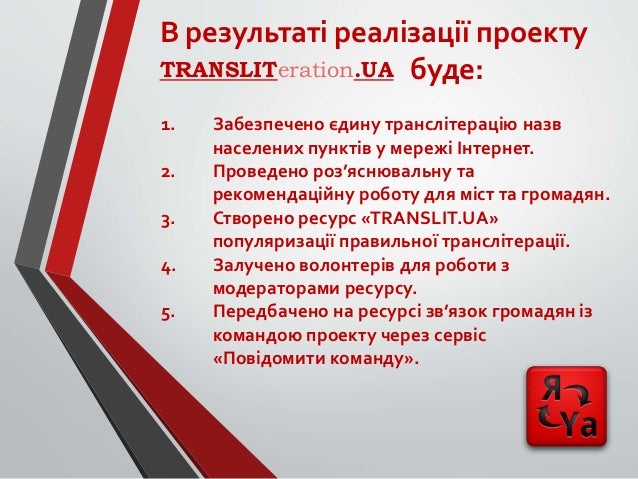 В результаті реалізації проекту TRANSLITeration.UA буде:

1. Забезпечено єдину транслітерацію назв населених пунктів у мережі Інтернет.
2. Проведено роз’яснювальну та рекомендаційну роботу для міст та громадян.
3. Створено ресурс «TRANSLIT.UA» популяризації правильної транслітерації.
4. Залучено волонтерів для роботи з модераторами ресурсу.
5. Передбачено на ресурсі зв’язок громадян із командою проекту через сервіс «Повідомити команду».

Я
Ya